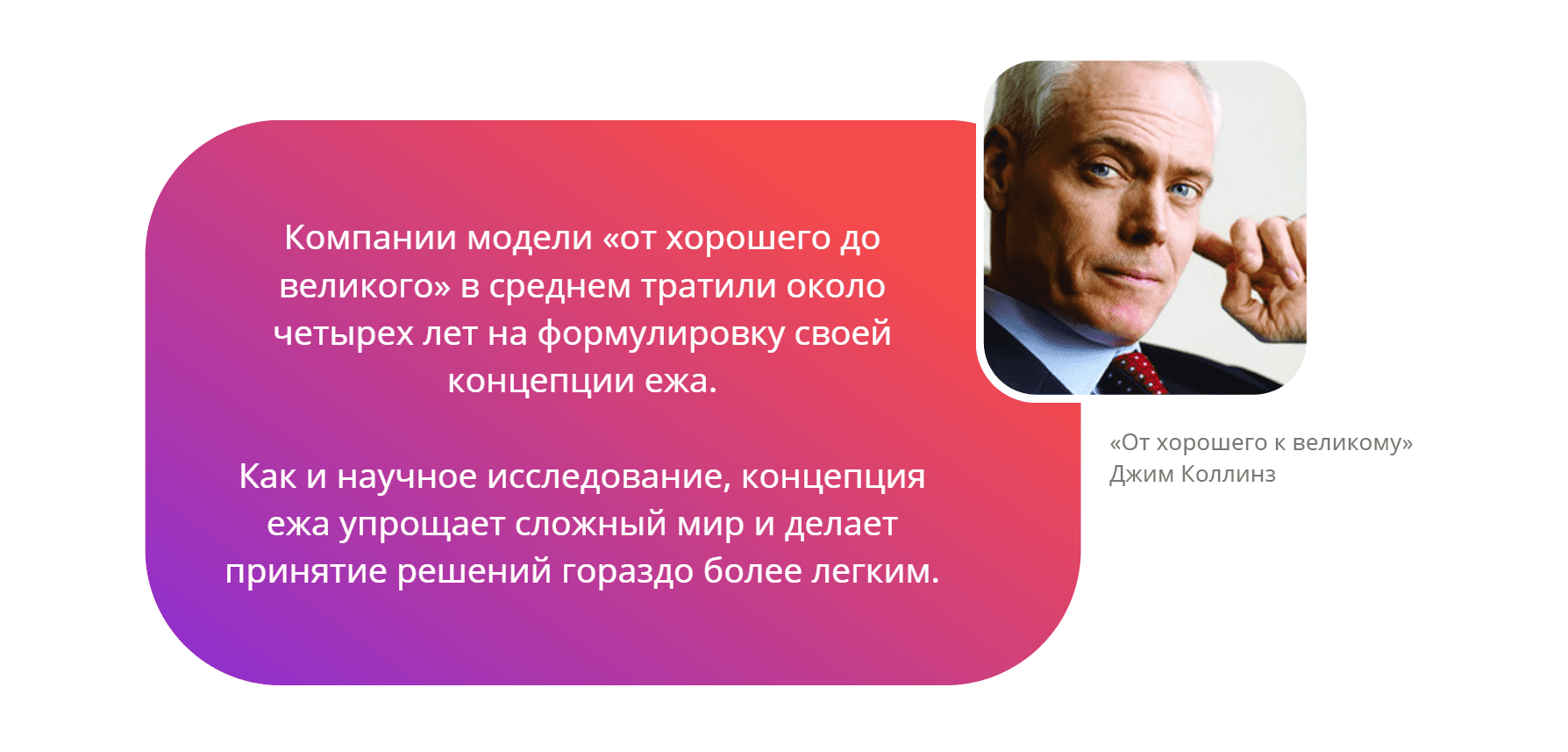 Компании модели «от хорошего до великого» в среднем тратили около четырех лет на формулировку своей концепции ежа.

Как и научное исследование, концепция ежа упрощает сложный мир и делает принятие решений гораздо более легким.

«От хорошего к великому»
Джим Коллинз